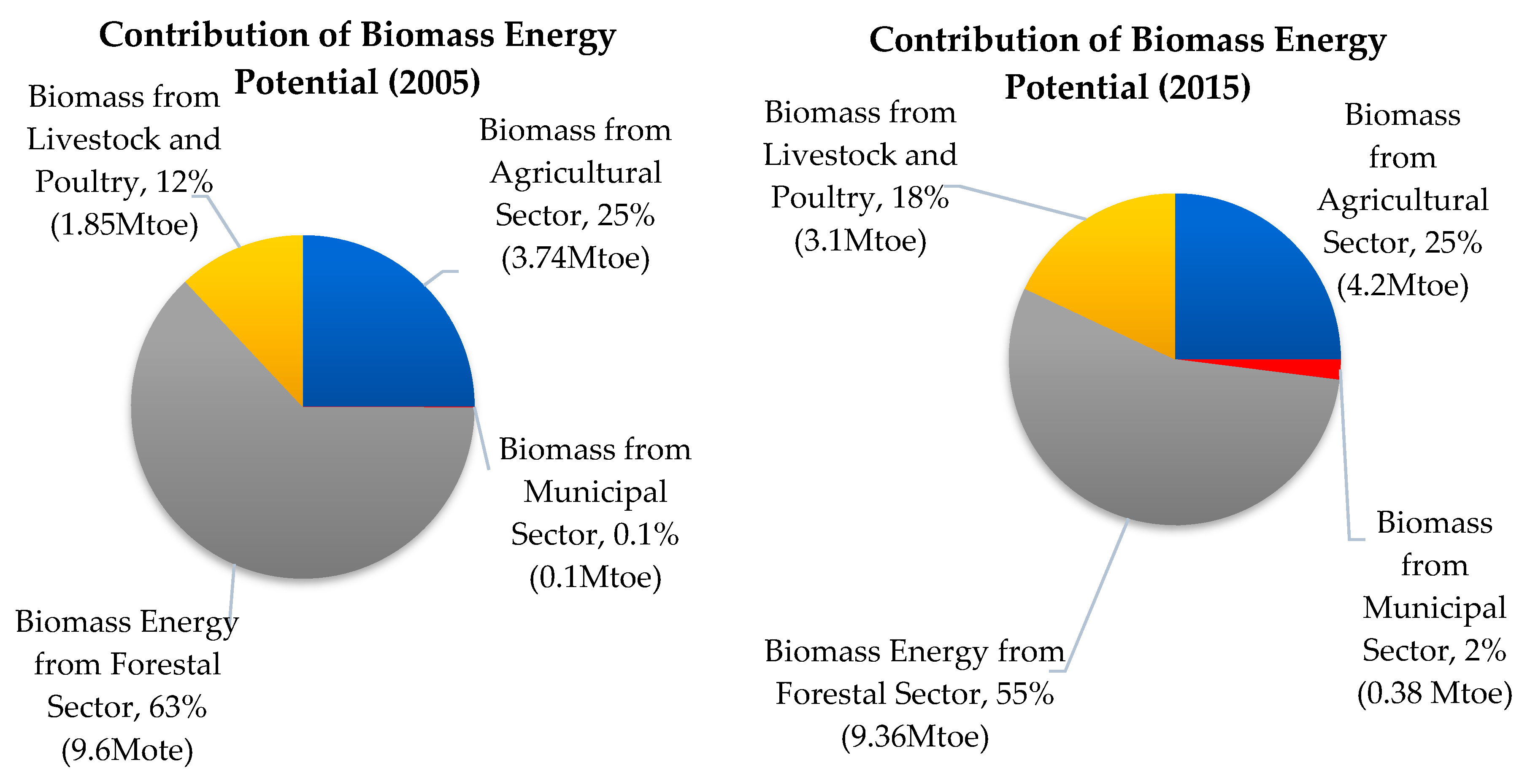 Contribution of Biomass Energy Potential (2005)

Biomass from Livestock and Poultry, 12% (1.85Mtoe)

Biomass from Agricultural Sector, 25% (3.74Mtoe)

Biomass from Municipal Sector, 0.1% (0.1Mtoe)

Biomass Energy from Forestal Sector, 63% (9.6Mote)

Contribution of Biomass Energy Potential (2015)

Biomass from Livestock and Poultry, 18% (3.1Mtoe)

Biomass from Agricultural Sector, 25% (4.2Mtoe)

Biomass from Municipal Sector, 2% (0.38 Mtoe)

Biomass Energy from Forestal Sector, 55% (9.36Mtoe)